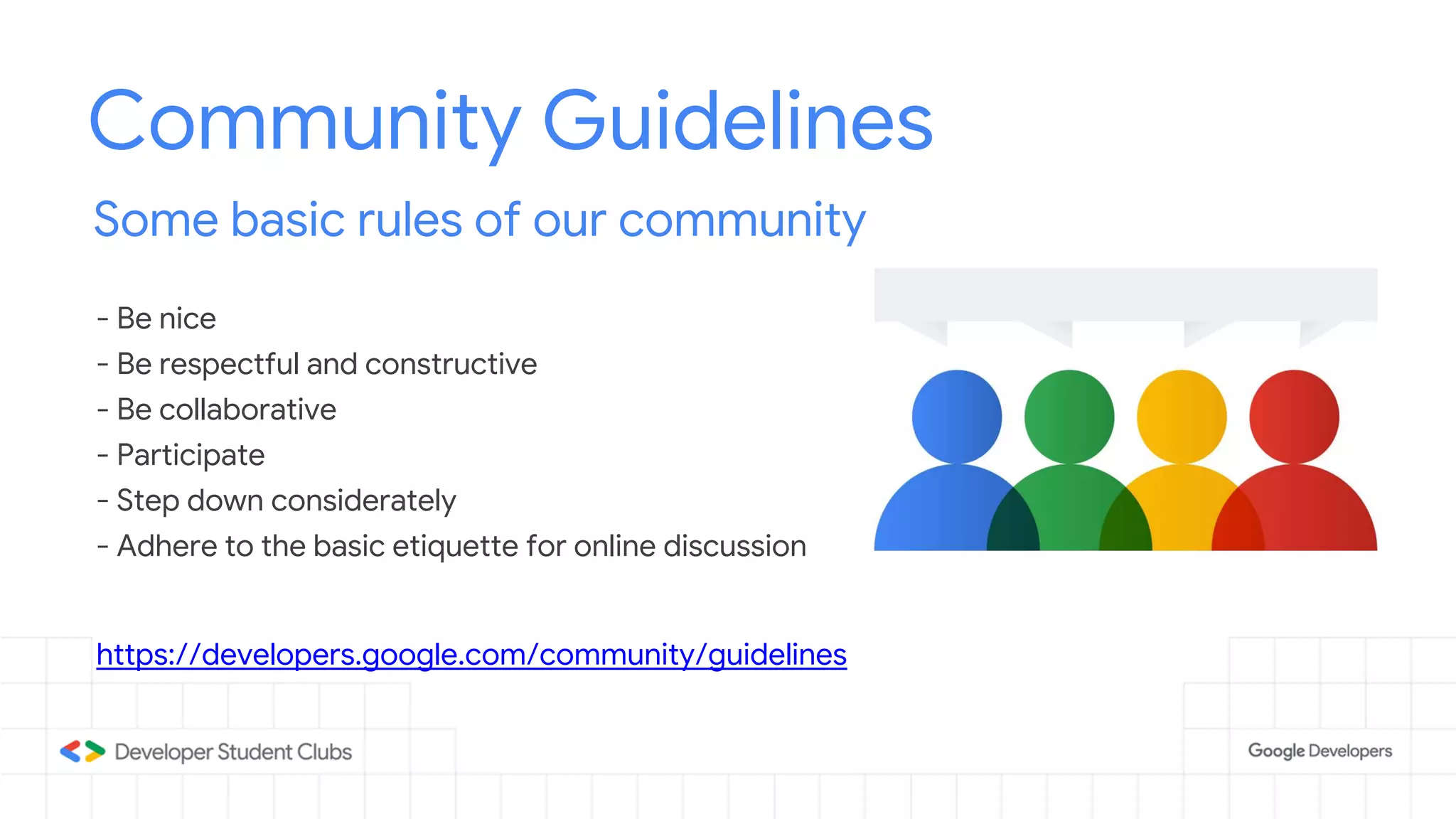 Community Guidelines

Some basic rules of our community

- Be nice
- Be respectful and constructive
- Be collaborative
- Participate
- Step down considerately
- Adhere to the basic etiquette for online discussion

https://developers.google.com/community/guidelines

Developer Student Clubs

Google Developers